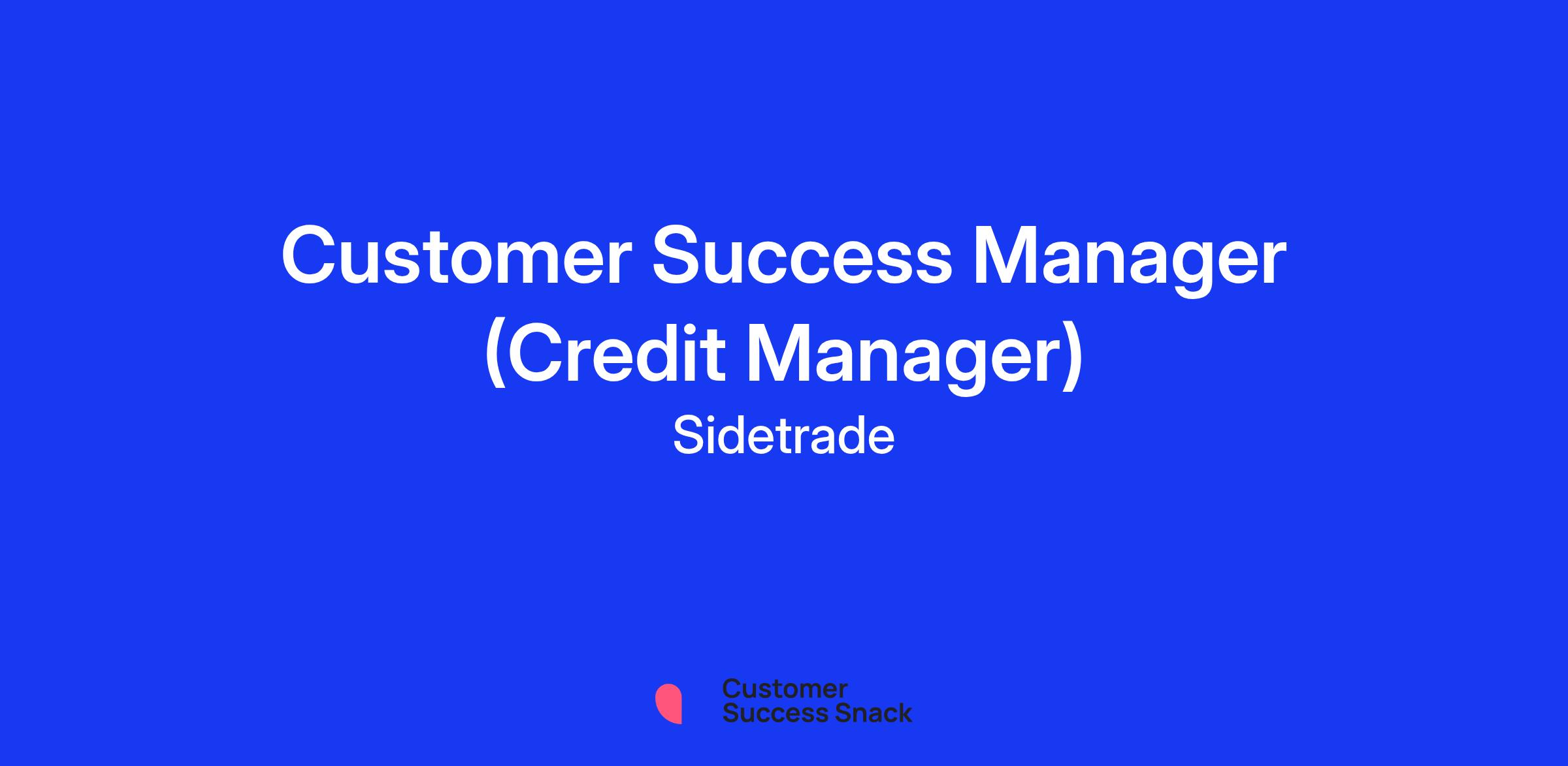 Customer Success Manager (Credit Manager)

Sidetrade

Customer
Success Snack